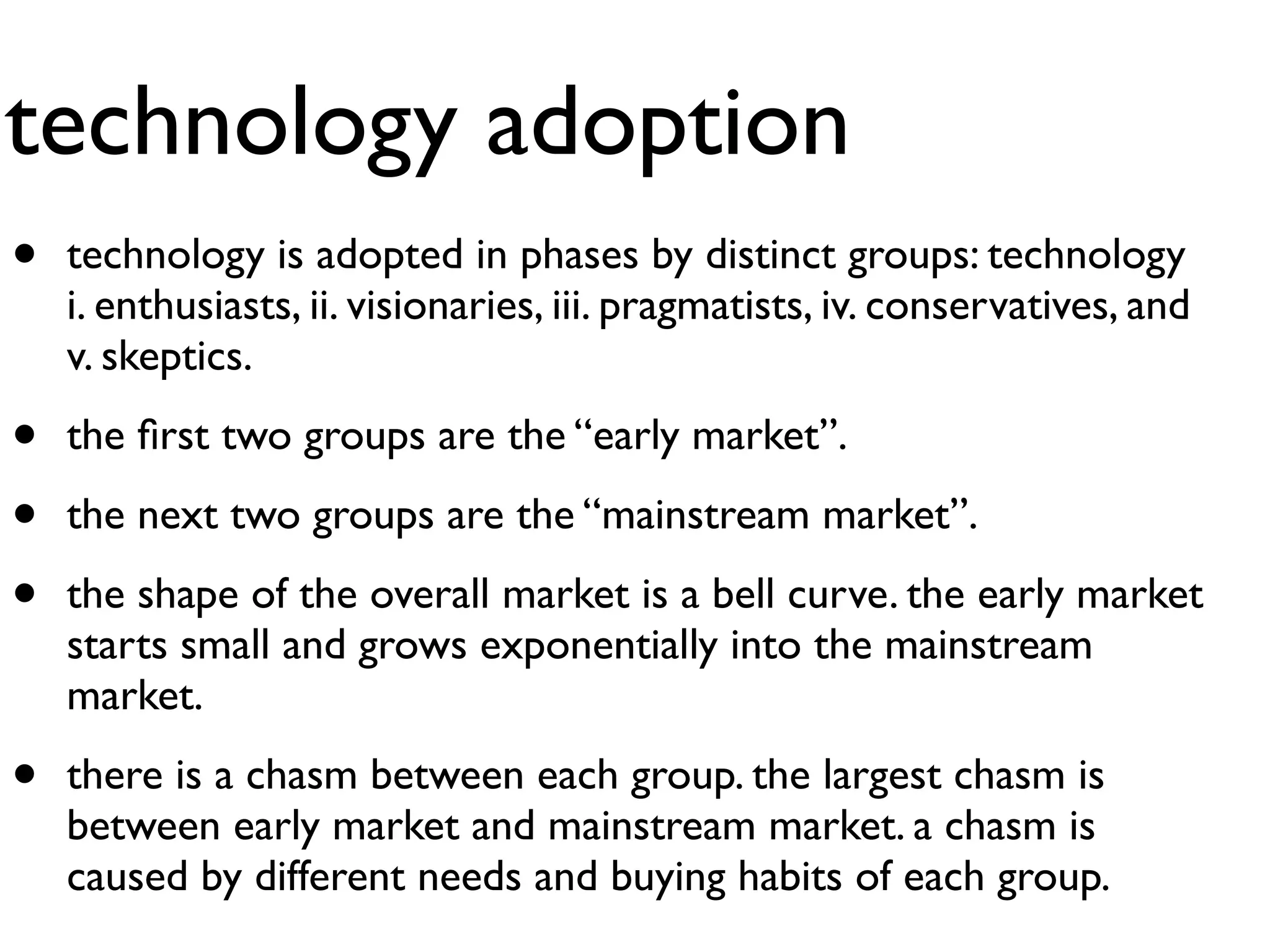 technology adoption

• technology is adopted in phases by distinct groups: technology i. enthusiasts, ii. visionaries, iii. pragmatists, iv. conservatives, and v. skeptics.

• the first two groups are the “early market”.

• the next two groups are the “mainstream market”.

• the shape of the overall market is a bell curve. the early market starts small and grows exponentially into the mainstream market.

• there is a chasm between each group. the largest chasm is between early market and mainstream market. a chasm is caused by different needs and buying habits of each group.